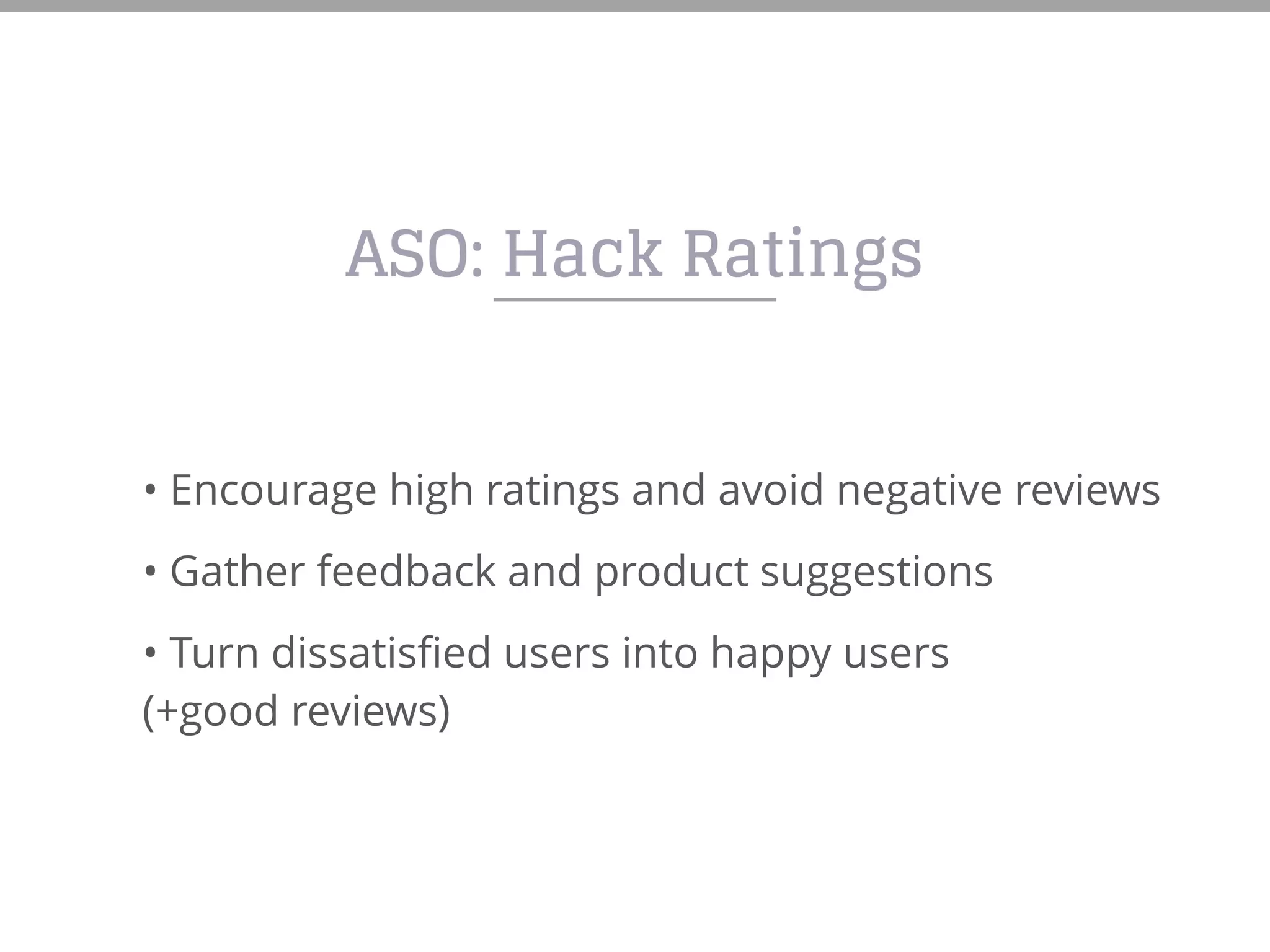 ASO: Hack Ratings

• Encourage high ratings and avoid negative reviews

• Gather feedback and product suggestions

• Turn dissatisfied users into happy users (+good reviews)